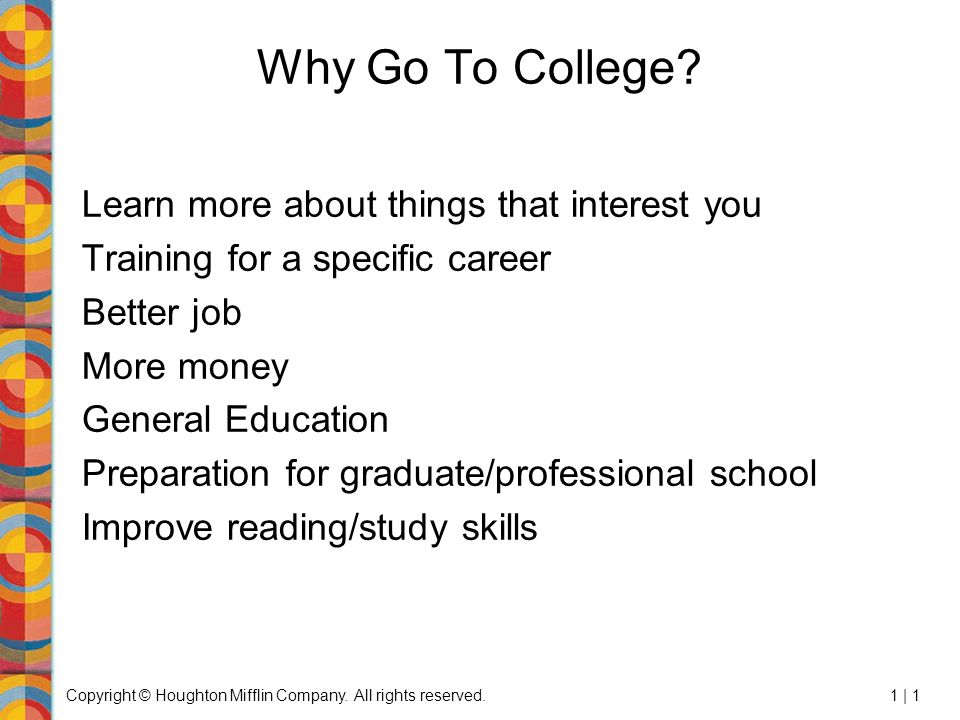 Why Go To College?

Learn more about things that interest you
Training for a specific career
Better job
More money
General Education
Preparation for graduate/professional school
Improve reading/study skills

Copyright © Houghton Mifflin Company. All rights reserved.

1 | 1